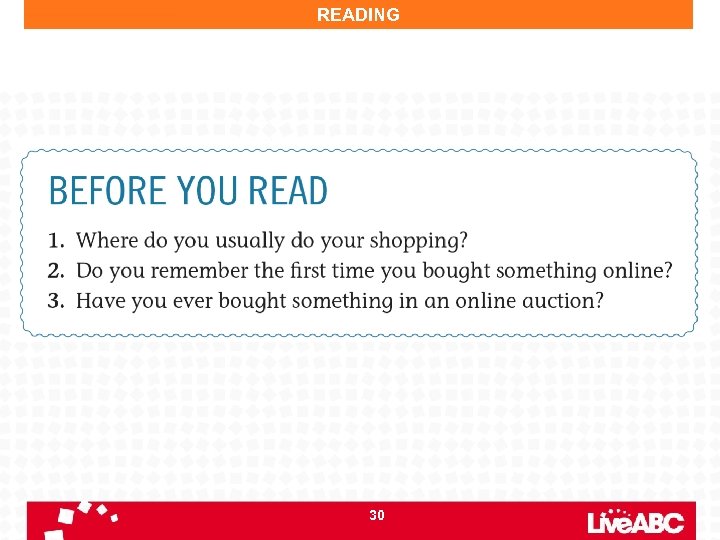 READING

BEFORE YOU READ

1. Where do you usually do your shopping?
2. Do you remember the first time you bought something online?
3. Have you ever bought something in an online auction?

30

LiveABC